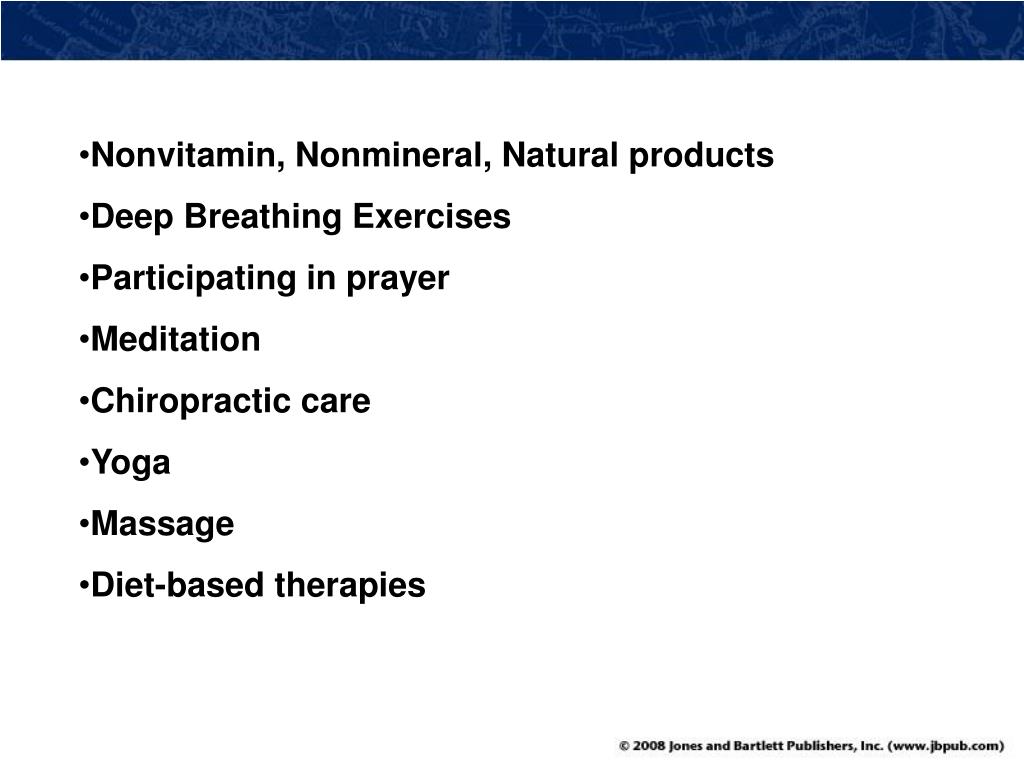 •Nonvitamin, Nonmineral, Natural products

•Deep Breathing Exercises

•Participating in prayer

•Meditation

•Chiropractic care

•Yoga

•Massage

•Diet-based therapies

© 2008 Jones and Bartlett Publishers, Inc. (www.jbpub.com)